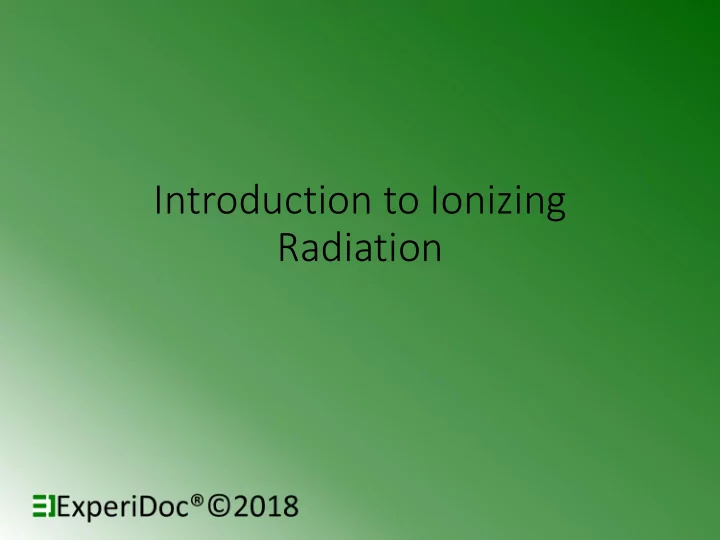 Introduction to Ionizing Radiation

ExperiDoc® ©2018